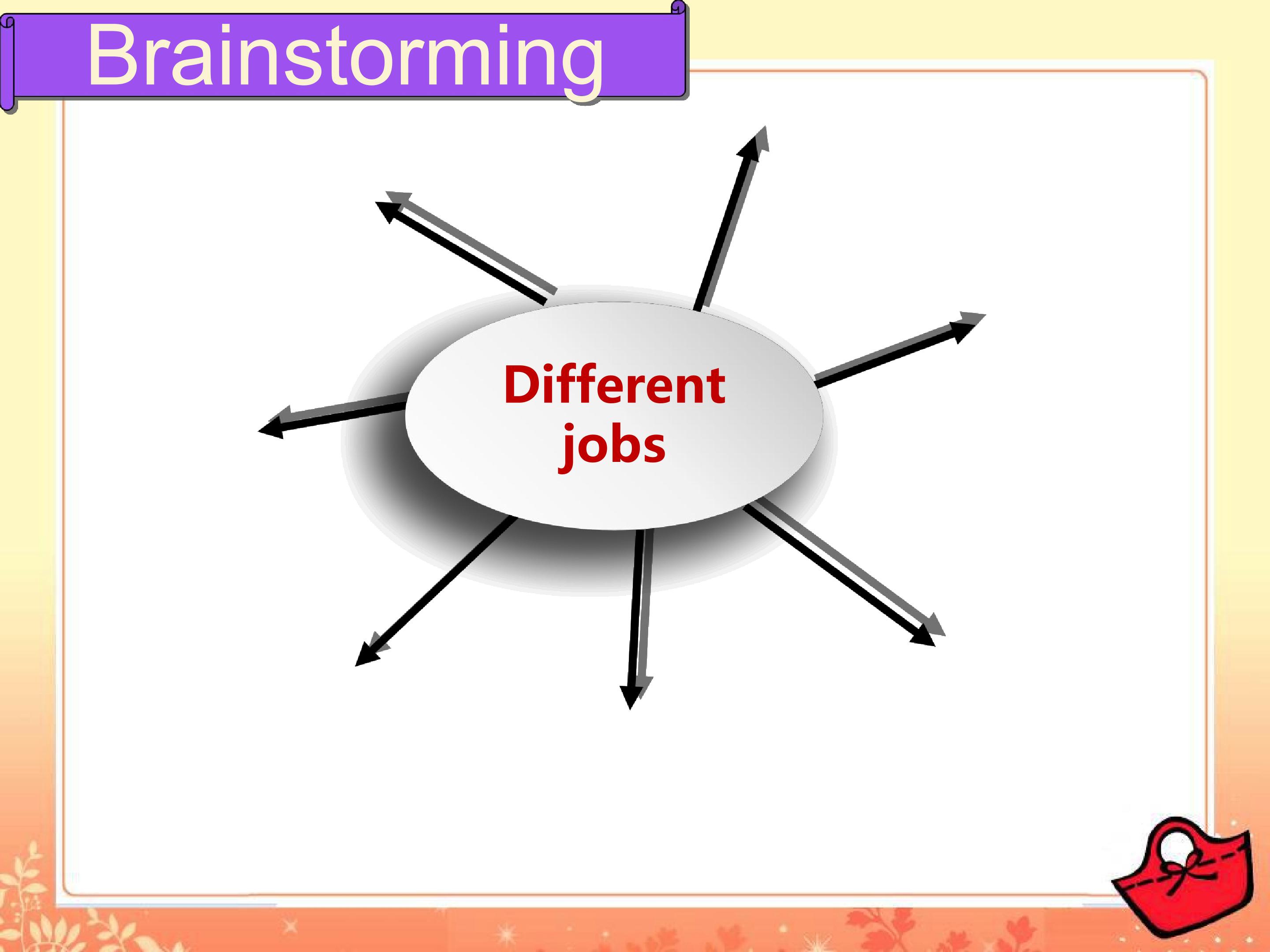 Brainstorming

Different jobs